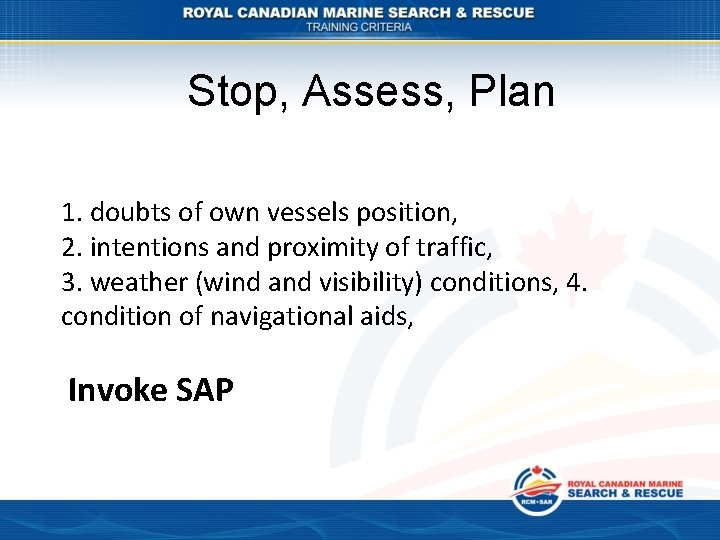 ROYAL CANADIAN MARINE SEARCH & RESCUE
TRAINING CRITERIA

Stop, Assess, Plan

1. doubts of own vessels position,
2. intentions and proximity of traffic,
3. weather (wind and visibility) conditions, 4. condition of navigational aids,

Invoke SAP

RCM•SAR
ROYAL CANADIAN MARINE
SEARCH & RESCUE